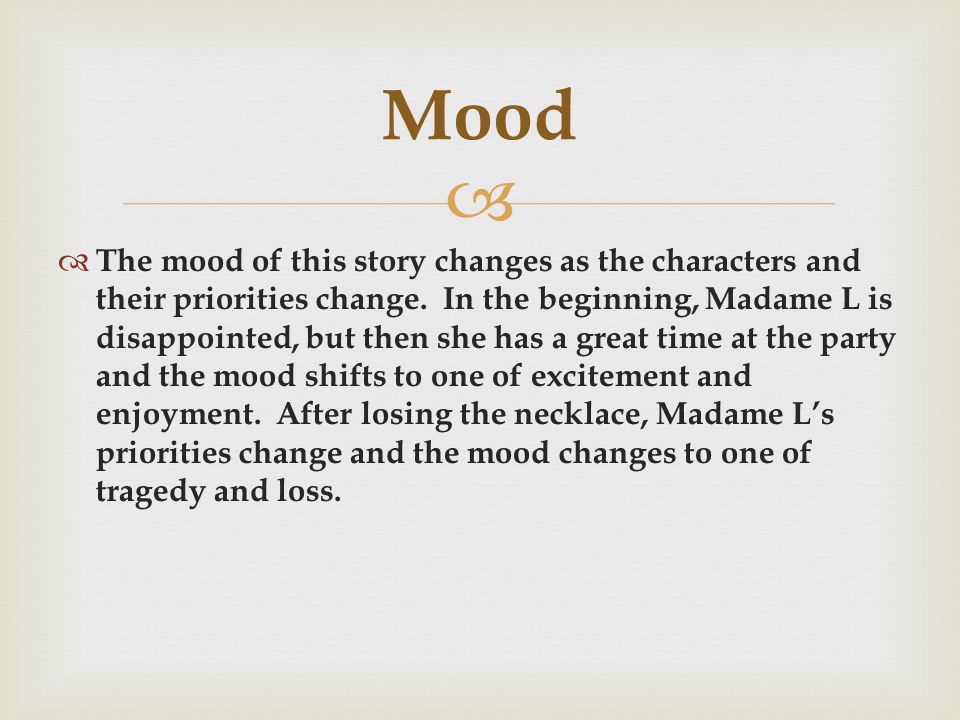 Mood

The mood of this story changes as the characters and their priorities change.  In the beginning, Madame L is disappointed, but then she has a great time at the party and the mood shifts to one of excitement and enjoyment.  After losing the necklace, Madame L's priorities change and the mood changes to one of tragedy and loss.